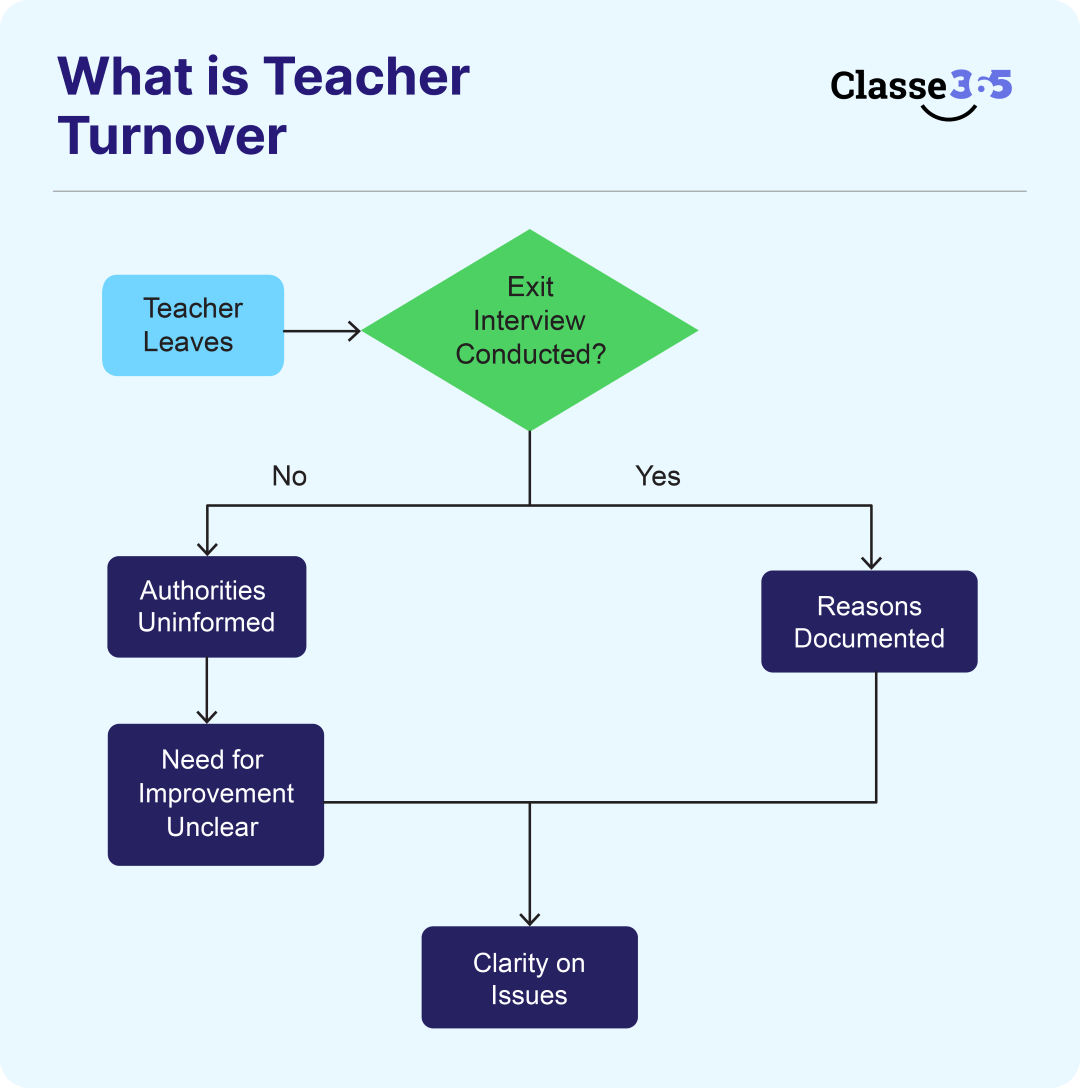 What is Teacher Turnover

Classe365

Teacher Leaves

Exit Interview Conducted?

No

Yes

Authorities Uninformed

Reasons Documented

Need for Improvement Unclear

Clarity on Issues